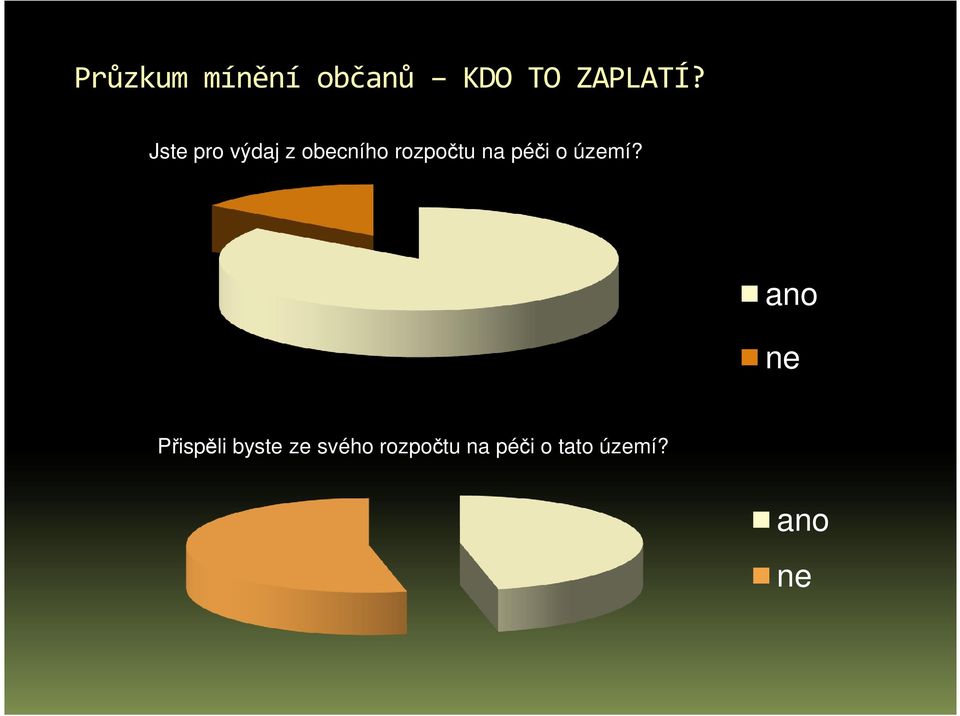 Průzkum mínění občanů – KDO TO ZAPLATÍ?

Jste pro výdaj z obecního rozpočtu na péči o území?

ano

ne

Přispěli byste ze svého rozpočtu na péči o tato území?

ano

ne